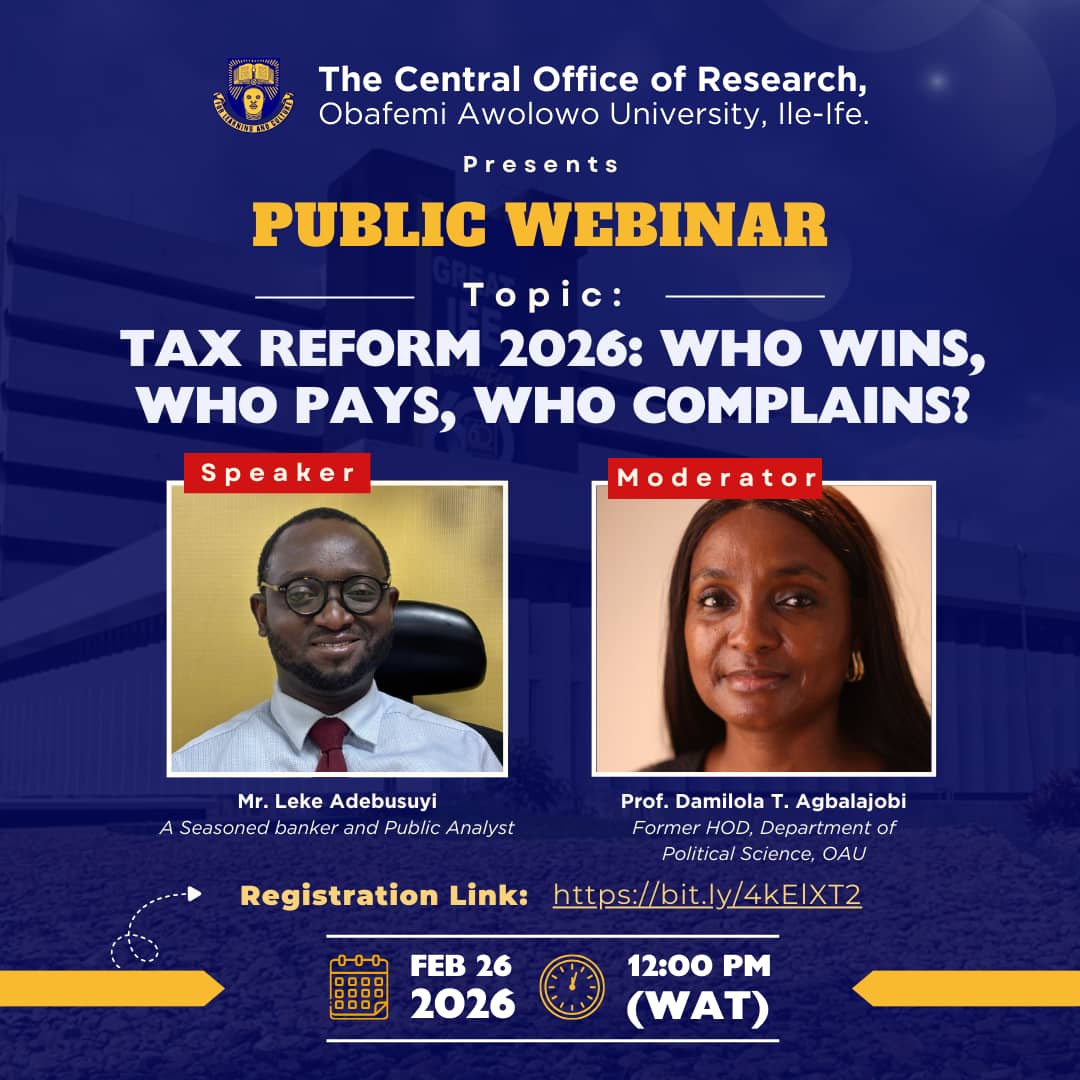 FOR LEARNING AND CULTURE

The Central Office of Research,
Obafemi Awolowo University, Ile-Ife.

Presents

PUBLIC WEBINAR

Topic:

TAX REFORM 2026: WHO WINS, WHO PAYS, WHO COMPLAINS?

Speaker

Mr. Leke Adebusuyi
A Seasoned banker and Public Analyst

Moderator

Prof. Damilola T. Agbalajobi
Former HOD, Department of Political Science, OAU

Registration Link: https://bit.ly/4kEIXT2

FEB 26 2026

12:00 PM (WAT)